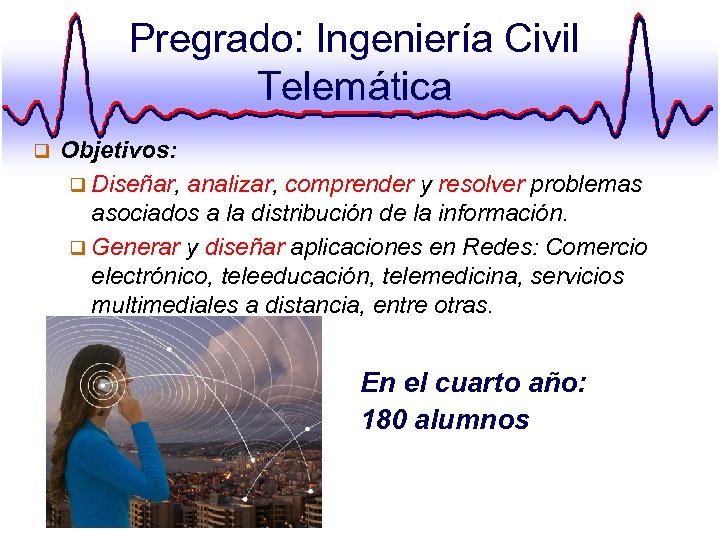 Pregrado: Ingeniería Civil Telemática

Objetivos:

Diseñar, analizar, comprender y resolver problemas asociados a la distribución de la información.

Generar y diseñar aplicaciones en Redes: Comercio electrónico, teleeducación, telemedicina, servicios multimediales a distancia, entre otras.

En el cuarto año: 180 alumnos